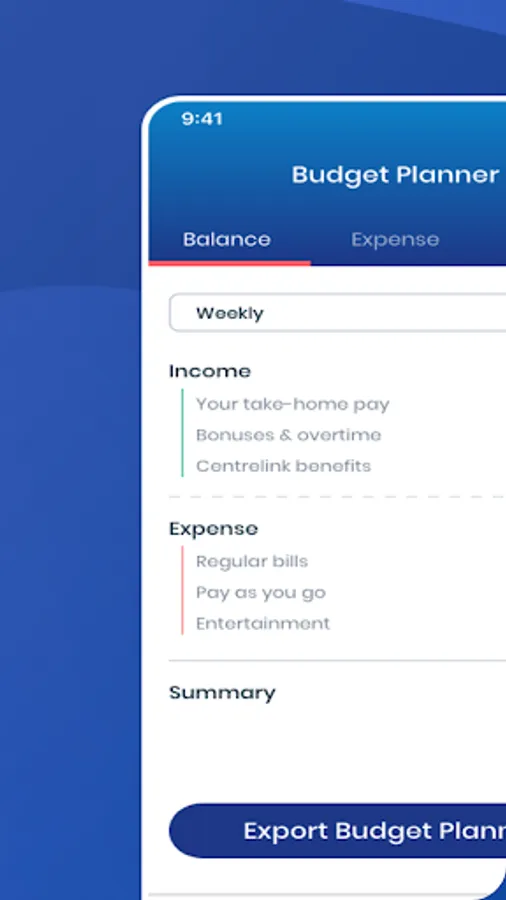 9:41

Budget Planner

Balance Expense

Weekly

Income
Your take-home pay
Bonuses & overtime
Centrelink benefits

Expense
Regular bills
Pay as you go
Entertainment

Summary

Export Budget Plann